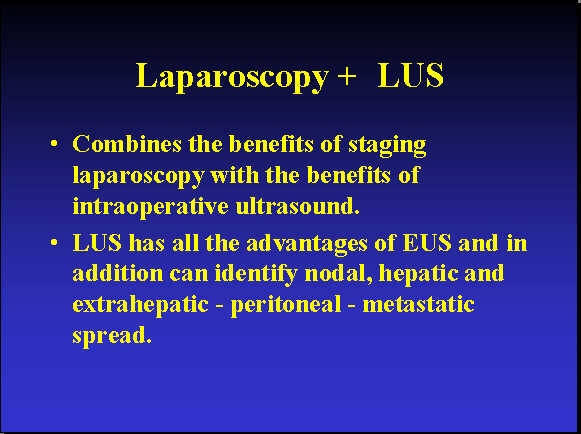 Laparoscopy + LUS

• Combines the benefits of staging laparoscopy with the benefits of intraoperative ultrasound.

• LUS has all the advantages of EUS and in addition can identify nodal, hepatic and extrahepatic - peritoneal - metastatic spread.